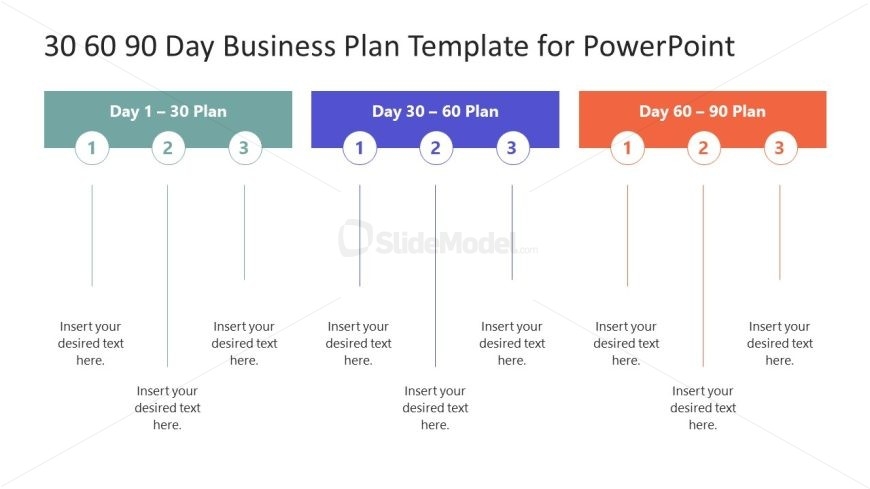 30 60 90 Day Business Plan Template for PowerPoint

Day 1 – 30 Plan

1 2 3

Insert your desired text here.

Insert your desired text here.

Insert your desired text here.

Day 30 – 60 Plan

1 2 3

Insert your desired text here.

Insert your desired text here.

Insert your desired text here.

Day 60 – 90 Plan

1 2 3

Insert your desired text here.

Insert your desired text here.

Insert your desired text here.

SlideModel.com